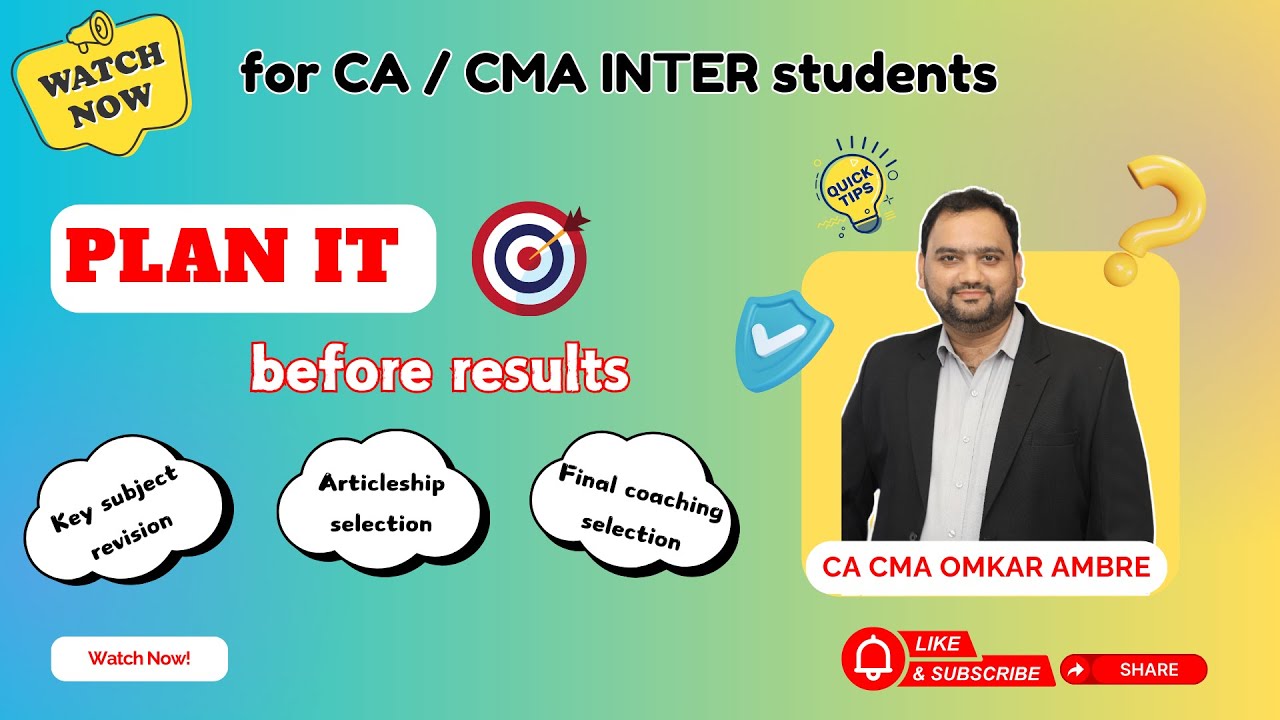 WATCH NOW

for CA / CMA INTER students

PLAN IT

before results

QUICK TIPS

Key subject revision

Articleship selection

Final coaching selection

CA CMA OMKAR AMBRE

Watch Now!

LIKE & SUBSCRIBE

SHARE